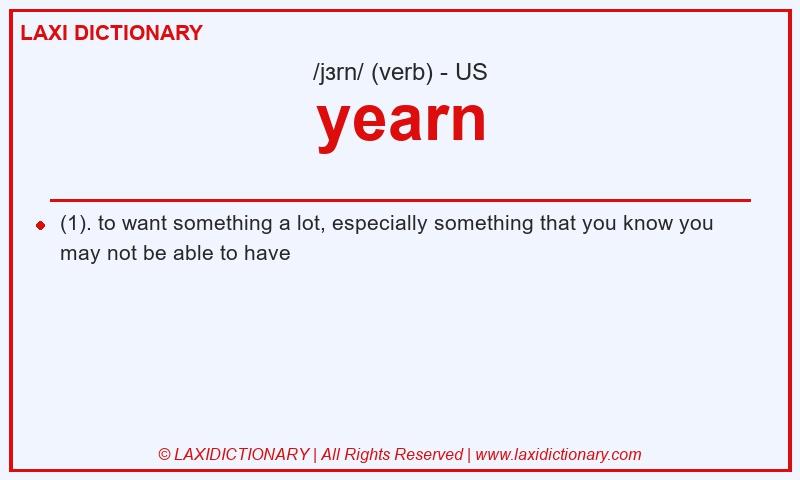 LAXI DICTIONARY

/jɜrn/ (verb) - US

yearn

(1). to want something a lot, especially something that you know you may not be able to have

© LAXIDICTIONARY | All Rights Reserved | www.laxidictionary.com